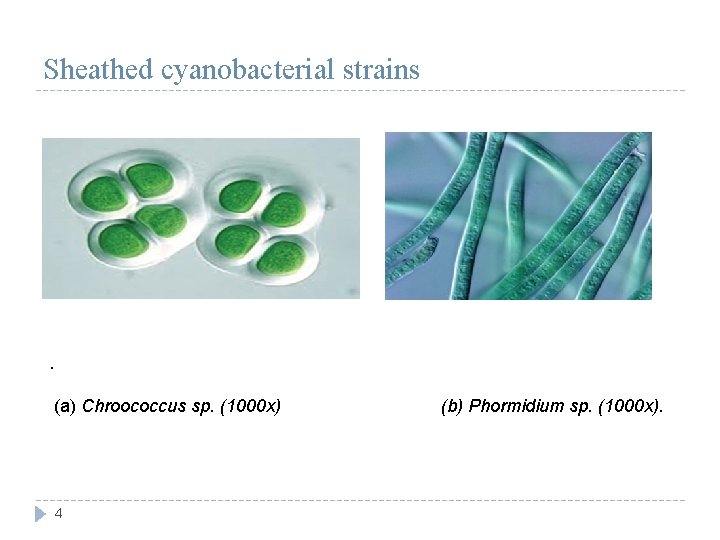 Sheathed cyanobacterial strains

.

(a) Chroococcus sp. (1000x)

(b) Phormidium sp. (1000x).

4